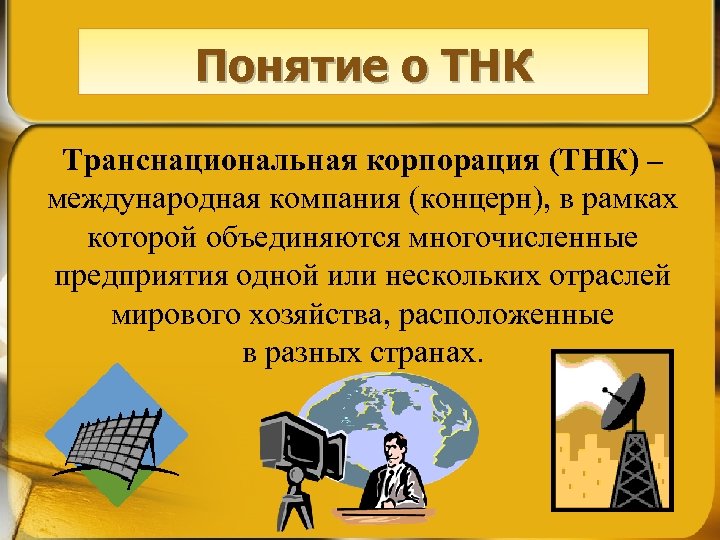 Понятие о ТНК

Транснациональная корпорация (ТНК) – международная компания (концерн), в рамках которой объединяются многочисленные предприятия одной или нескольких отраслей мирового хозяйства, расположенные в разных странах.